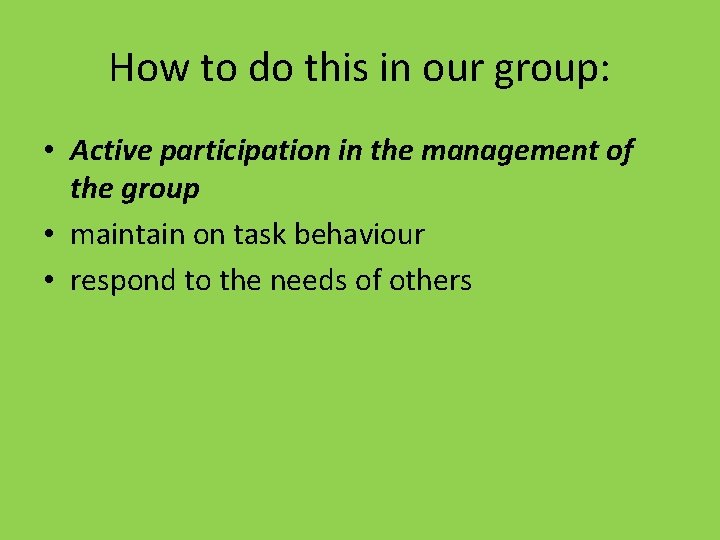 How to do this in our group:

• Active participation in the management of the group
• maintain on task behaviour
• respond to the needs of others